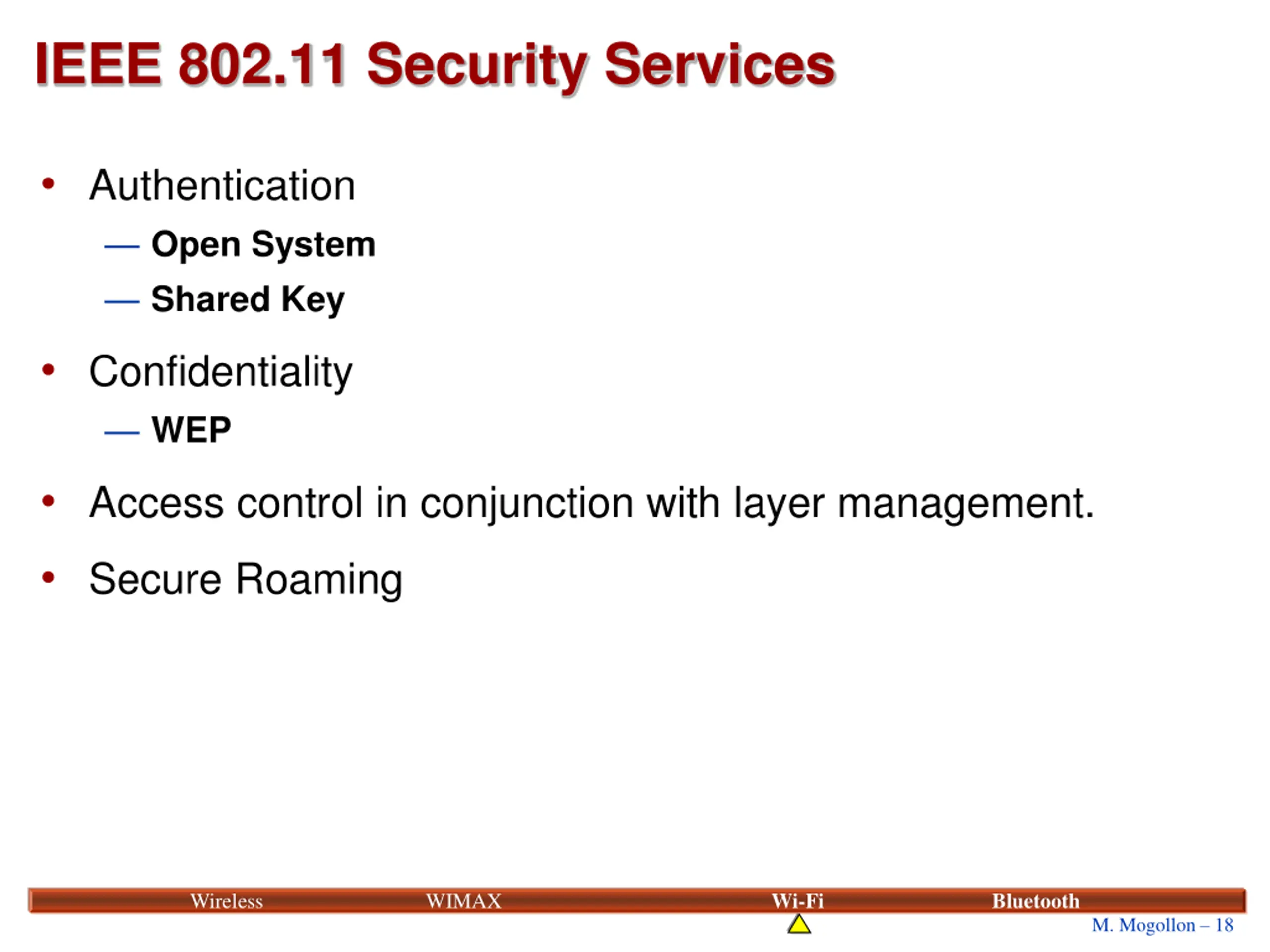 IEEE 802.11 Security Services

• Authentication
— Open System
— Shared Key

• Confidentiality
— WEP

• Access control in conjunction with layer management.

• Secure Roaming

Wireless WIMAX Wi-Fi Bluetooth

M. Mogollon – 18